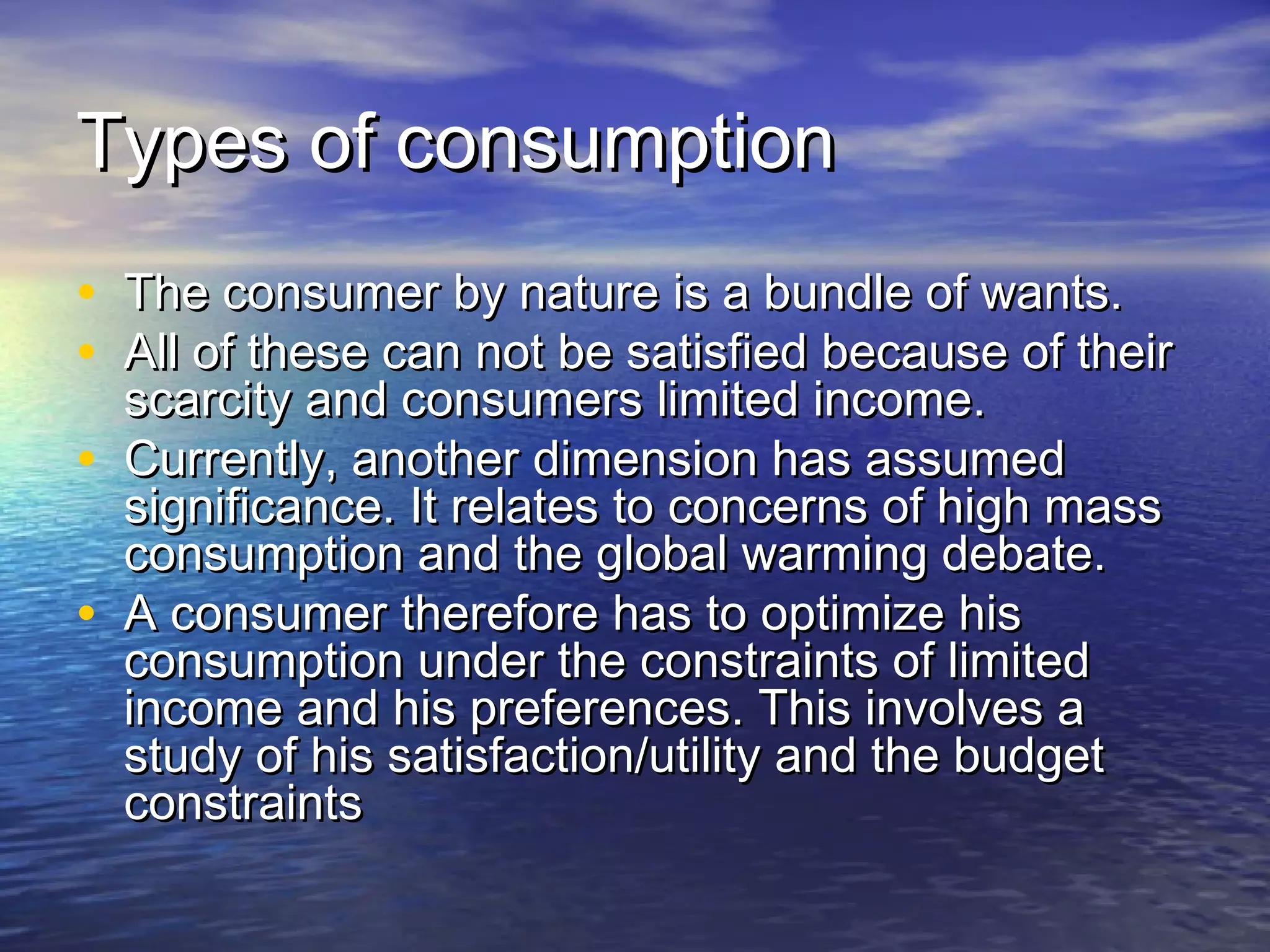 Types of consumption

• The consumer by nature is a bundle of wants.
• All of these can not be satisfied because of their scarcity and consumers limited income.
• Currently, another dimension has assumed significance. It relates to concerns of high mass consumption and the global warming debate.
• A consumer therefore has to optimize his consumption under the constraints of limited income and his preferences. This involves a study of his satisfaction/utility and the budget constraints